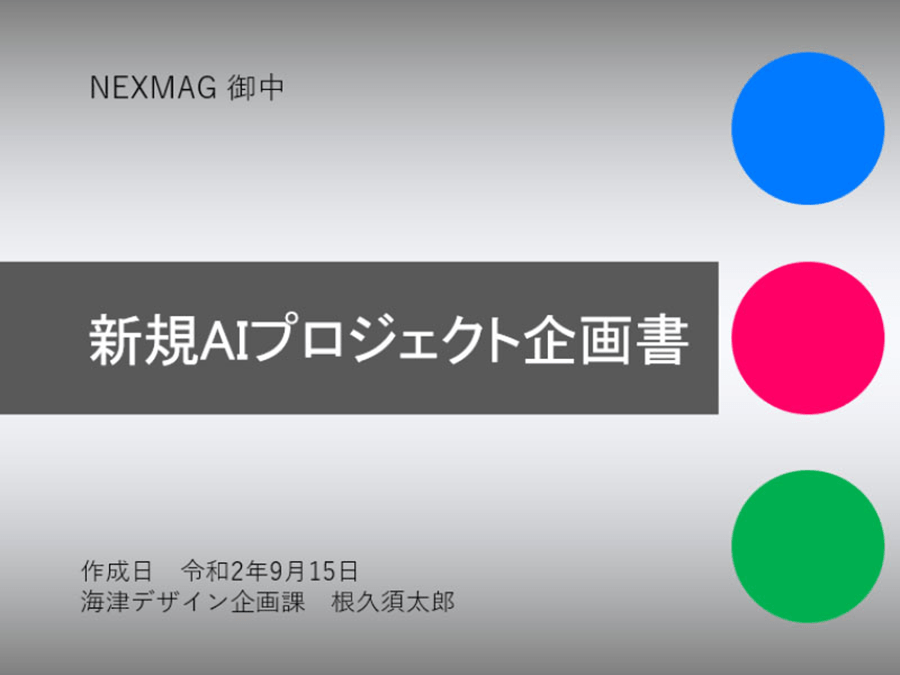 NEXMAG 御中

新規AIプロジェクト企画書

作成日　令和2年9月15日
海津デザイン企画課　根久須太郎